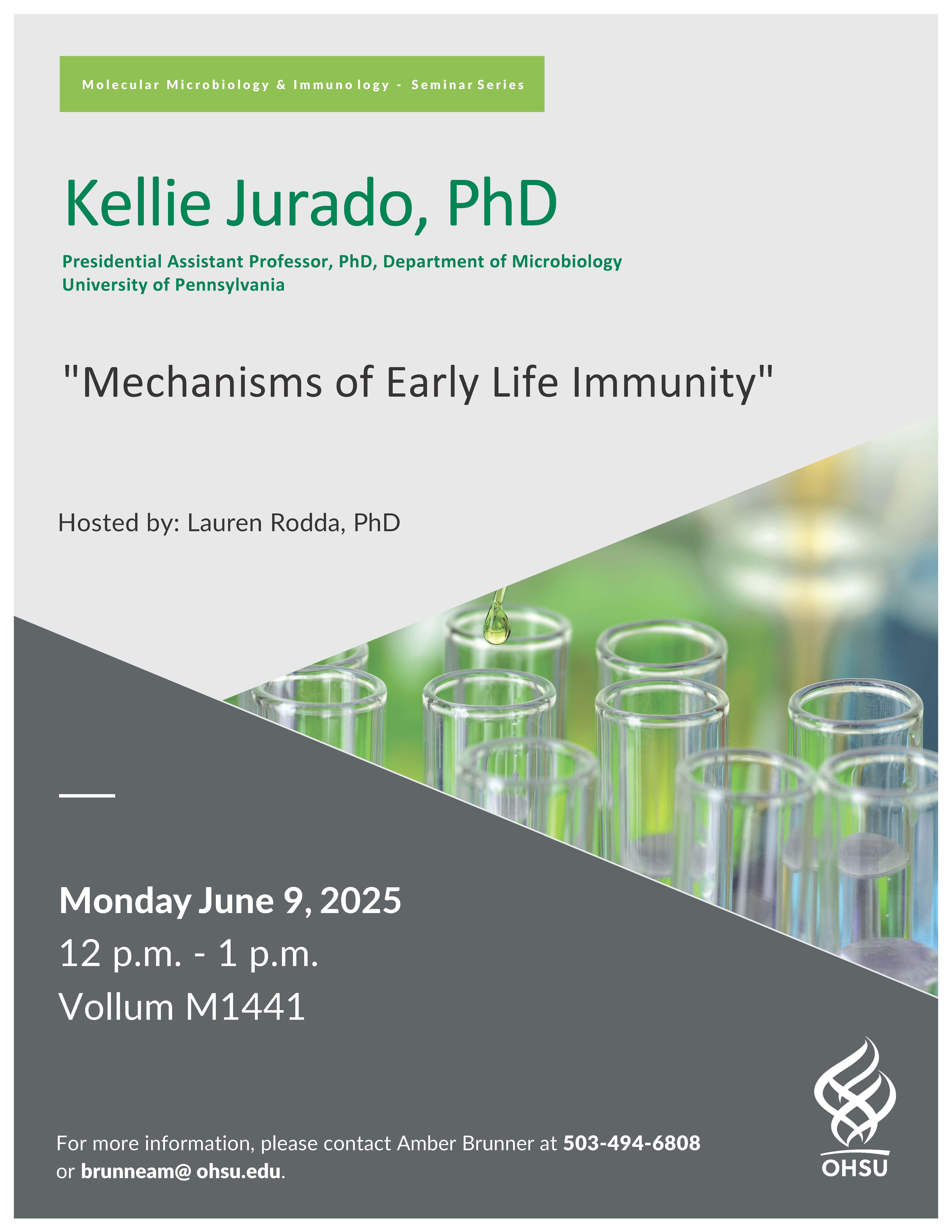 Molecular Microbiology & Immuno logy - Seminar Series

Kellie Jurado, PhD

Presidential Assistant Professor, PhD, Department of Microbiology
University of Pennsylvania

"Mechanisms of Early Life Immunity"

Hosted by: Lauren Rodda, PhD

Monday June 9, 2025
12 p.m. - 1 p.m.
Vollum M1441

For more information, please contact Amber Brunner at 503-494-6808 or brunneam@ ohsu.edu.

OHSU